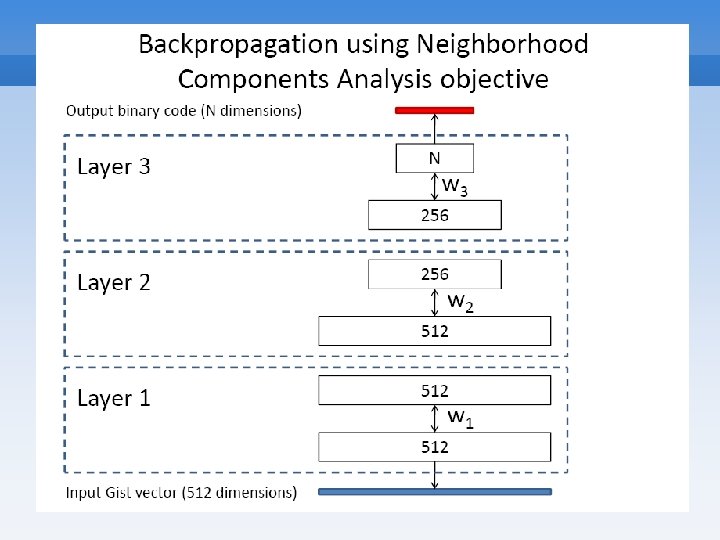 Backpropagation using Neighborhood Components Analysis objective

Output binary code (N dimensions)

Layer 3

N

$w_3$

256

Layer 2

256

$w_2$

512

Layer 1

512

$w_1$

512

Input Gist vector (512 dimensions)